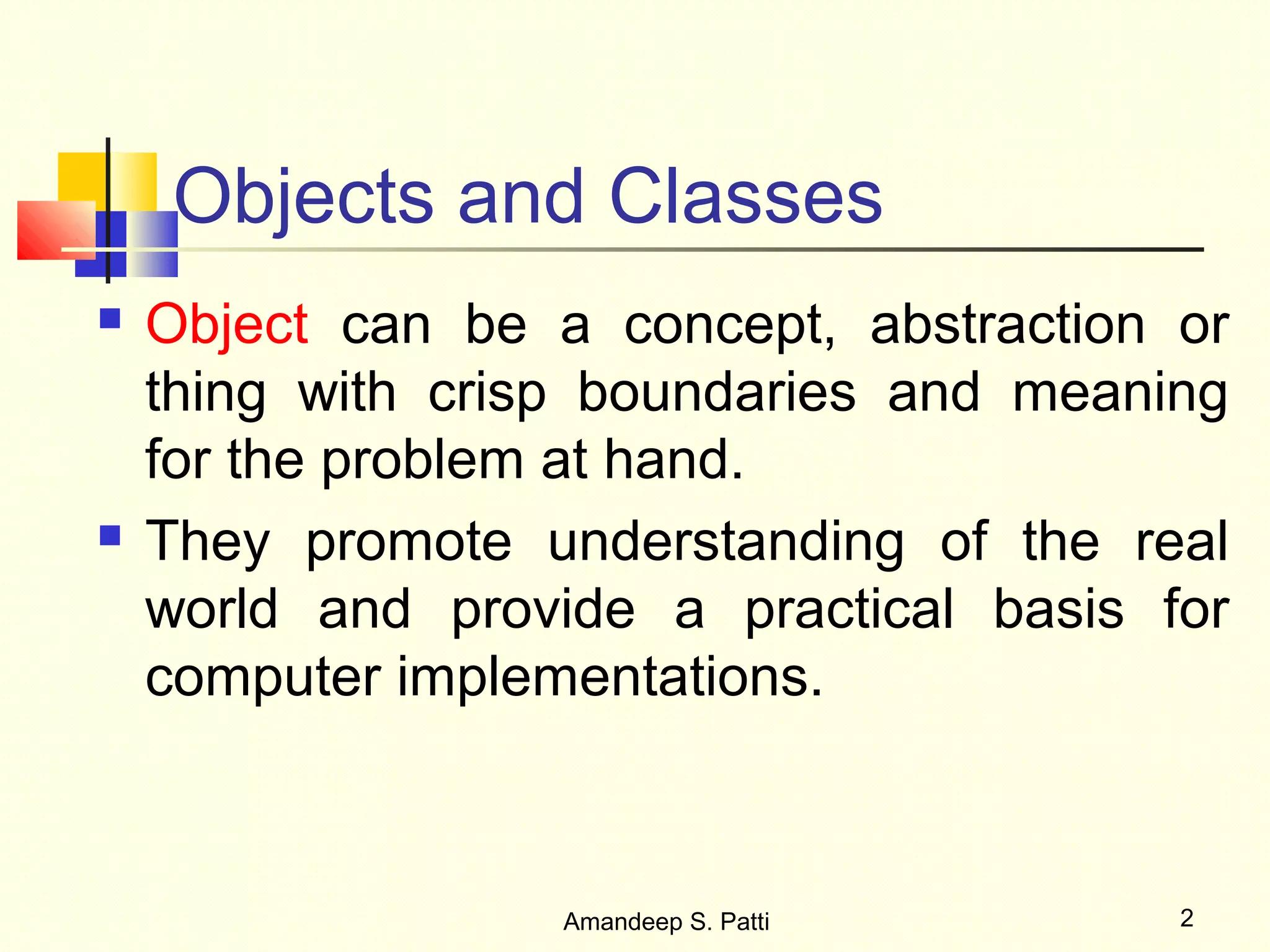 Objects and Classes

Object can be a concept, abstraction or thing with crisp boundaries and meaning for the problem at hand.

They promote understanding of the real world and provide a practical basis for computer implementations.

Amandeep S. Patti

2